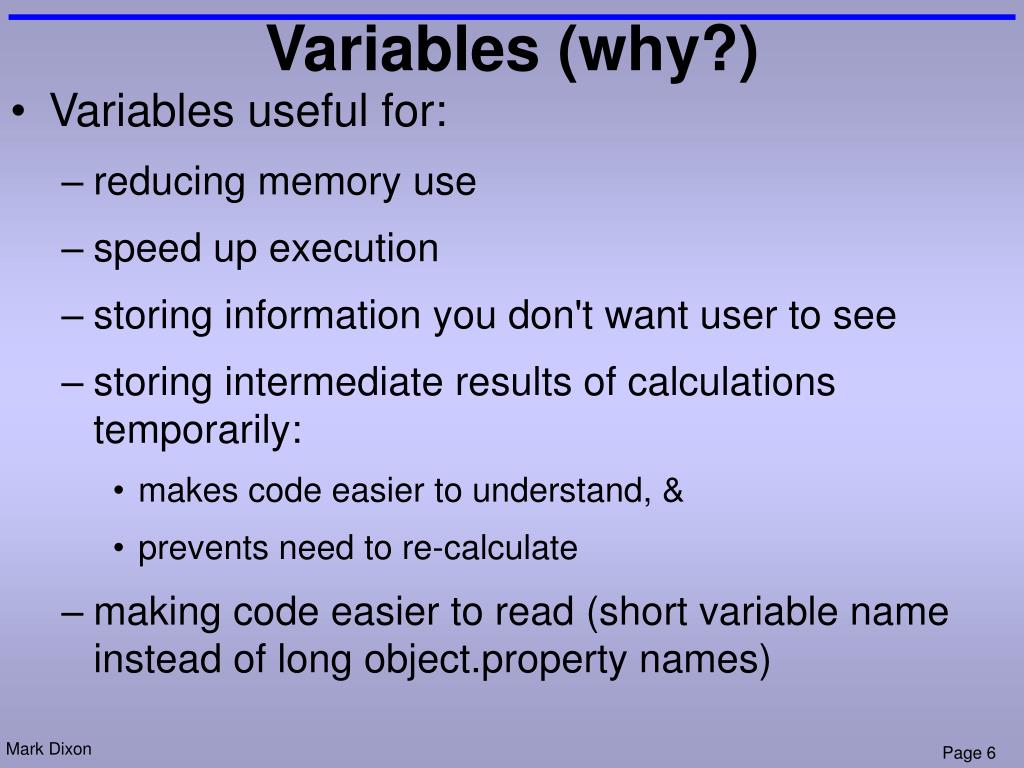 Variables (why?)

• Variables useful for:

– reducing memory use

– speed up execution

– storing information you don't want user to see

– storing intermediate results of calculations temporarily:

• makes code easier to understand, &

• prevents need to re-calculate

– making code easier to read (short variable name instead of long object.property names)

Mark Dixon

Page 6